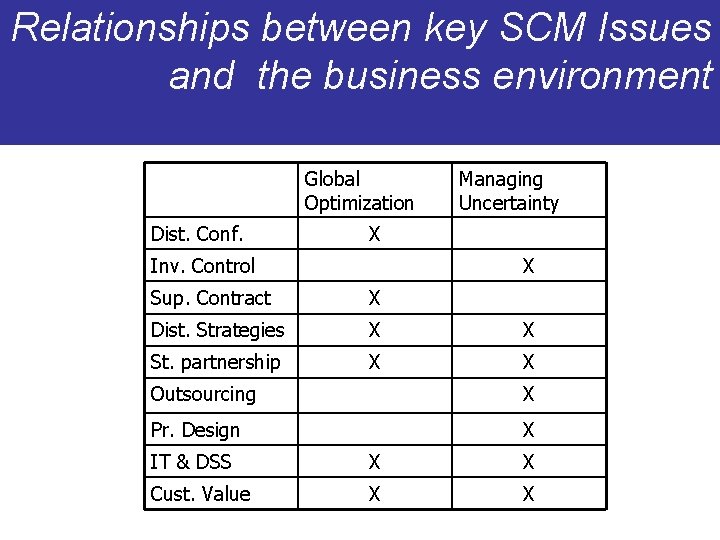 Relationships between key SCM Issues and the business environment

| | Global Optimization | Managing Uncertainty |
|---|---|---|
| Dist. Conf. | X | |
| Inv. Control | | X |
| Sup. Contract | X | |
| Dist. Strategies | X | X |
| St. partnership | X | X |
| Outsourcing | | X |
| Pr. Design | | X |
| IT & DSS | X | X |
| Cust. Value | X | X |